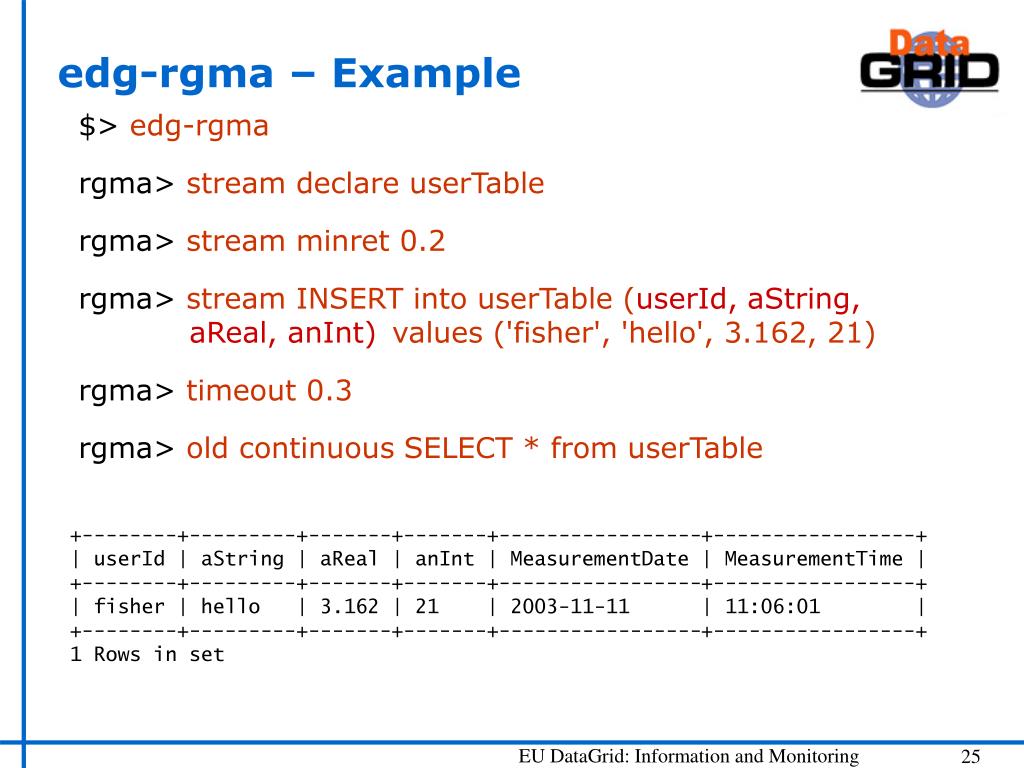 edg-rgma – Example

Data GRID

$> edg-rgma

rgma> stream declare userTable

rgma> stream minret 0.2

rgma> stream INSERT into userTable (userId, aString, aReal, anInt) values ('fisher', 'hello', 3.162, 21)

rgma> timeout 0.3

rgma> old continuous SELECT * from userTable

| userId | aString | aReal | anInt | MeasurementDate | MeasurementTime |
|---|---|---|---|---|---|
| fisher | hello | 3.162 | 21 | 2003-11-11 | 11:06:01 |

1 Rows in set

EU DataGrid: Information and Monitoring

25